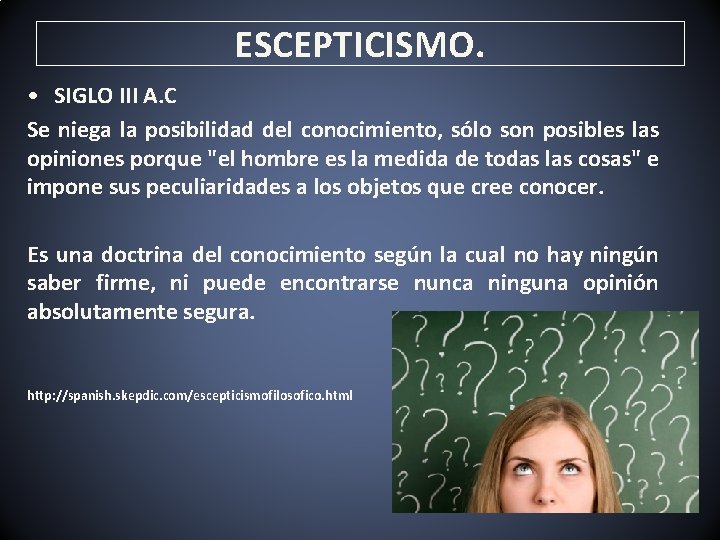 ESCEPTICISMO.

• SIGLO III A.C

Se niega la posibilidad del conocimiento, sólo son posibles las opiniones porque "el hombre es la medida de todas las cosas" e impone sus peculiaridades a los objetos que cree conocer.

Es una doctrina del conocimiento según la cual no hay ningún saber firme, ni puede encontrarse nunca ninguna opinión absolutamente segura.

http://spanish.skepdic.com/escepticismofilosofico.html